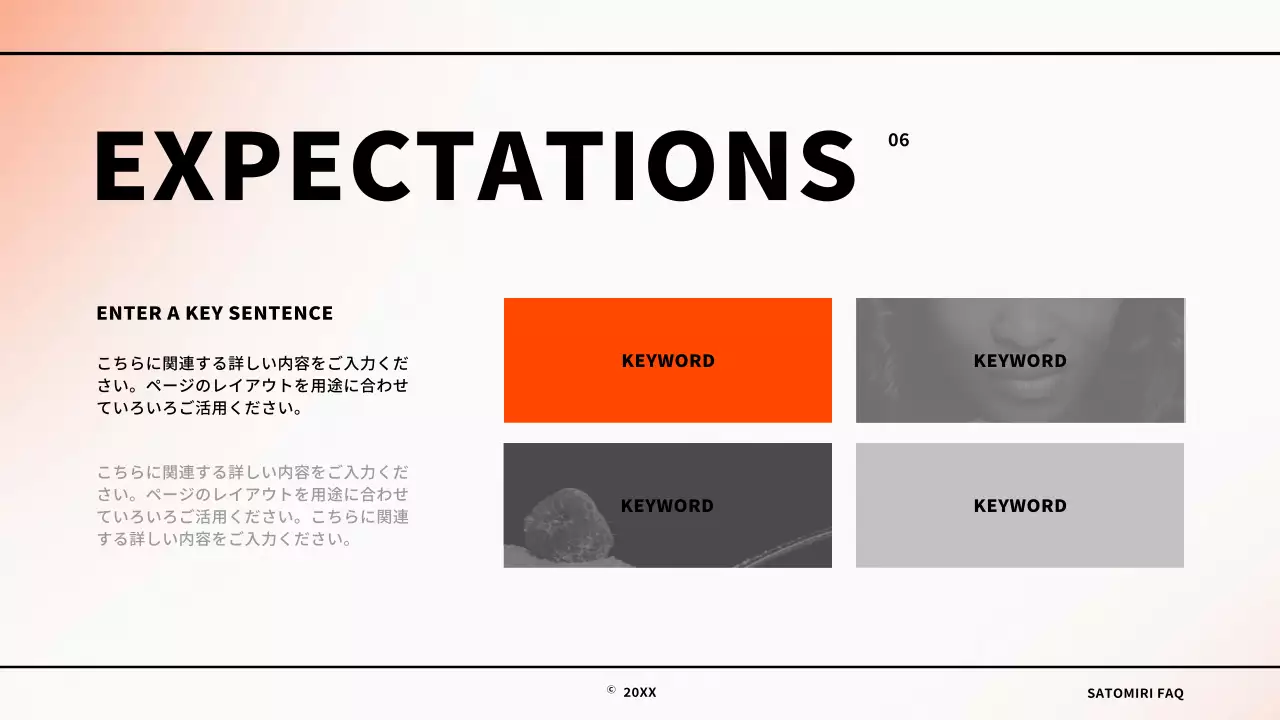 EXPECTATIONS 06

ENTER A KEY SENTENCE

こちらに関連する詳しい内容をご入力ください。ページのレイアウトを用途に合わせていろいろご活用ください。

こちらに関連する詳しい内容をご入力ください。ページのレイアウトを用途に合わせていろいろご活用ください。こちらに関連する詳しい内容をご入力ください。

KEYWORD

KEYWORD

KEYWORD

KEYWORD

© 20XX

SATOMIRI FAQ